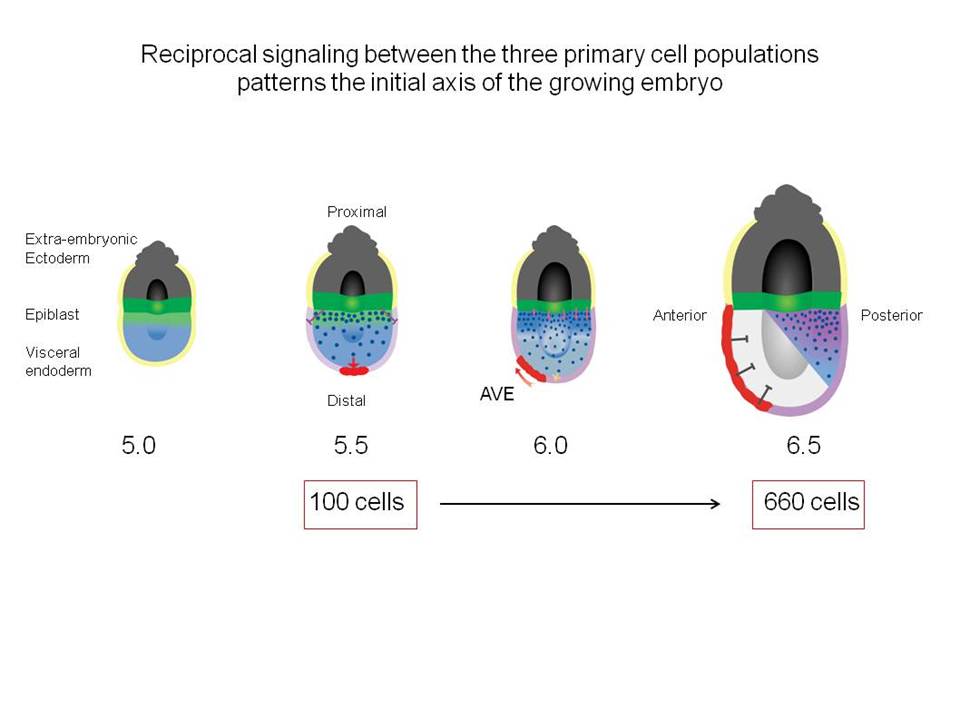 Reciprocal signaling between the three primary cell populations patterns the initial axis of the growing embryo

Extra-embryonic Ectoderm

Epiblast

Visceral endoderm

Proximal

Distal

AVE

Anterior

Posterior

5.0

5.5

6.0

6.5

100 cells

660 cells